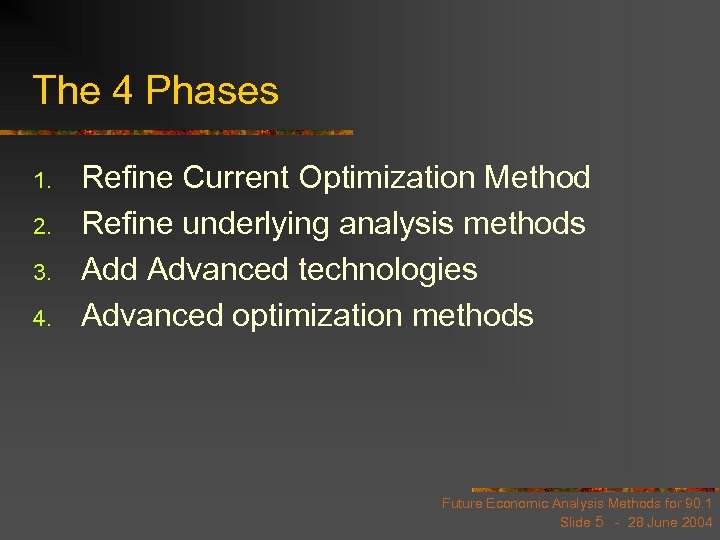 The 4 Phases

1. Refine Current Optimization Method
2. Refine underlying analysis methods
3. Add Advanced technologies
4. Advanced optimization methods

Future Economic Analysis Methods for 90.1
Slide 5 - 28 June 2004